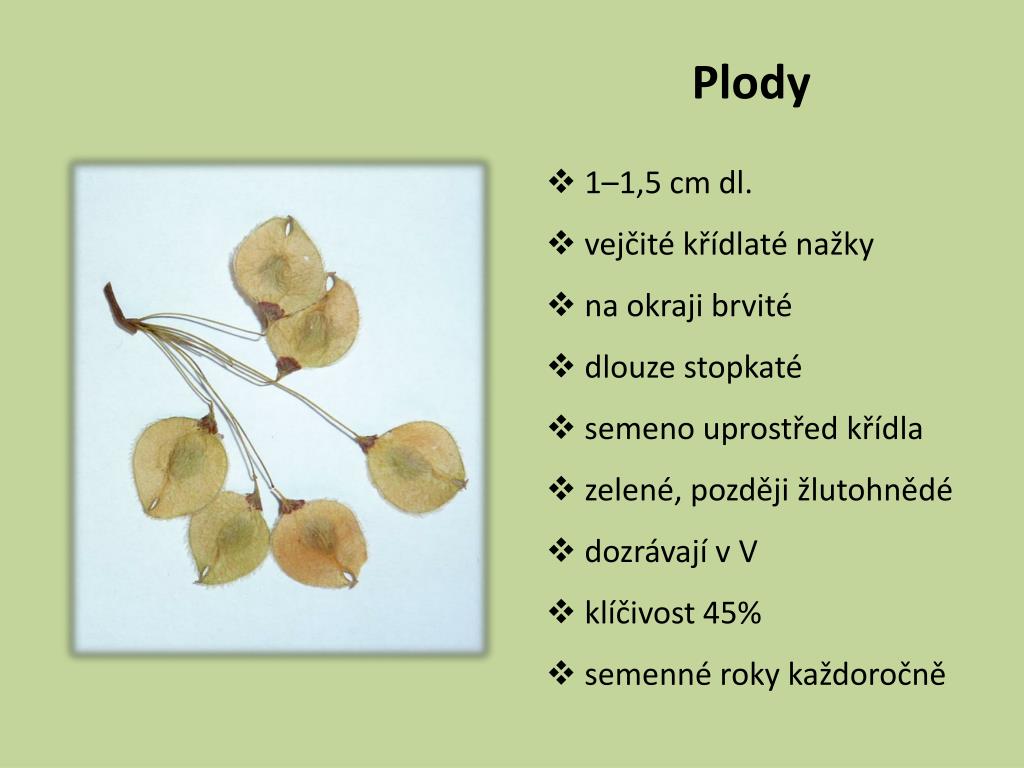 Plody

❖ 1–1,5 cm dl.

❖ vejčité křídlaté nažky

❖ na okraji brvité

❖ dlouze stopkaté

❖ semeno uprostřed křídla

❖ zelené, později žlutohnědé

❖ dozrávají v V

❖ klíčivost 45%

❖ semenné roky každoročně